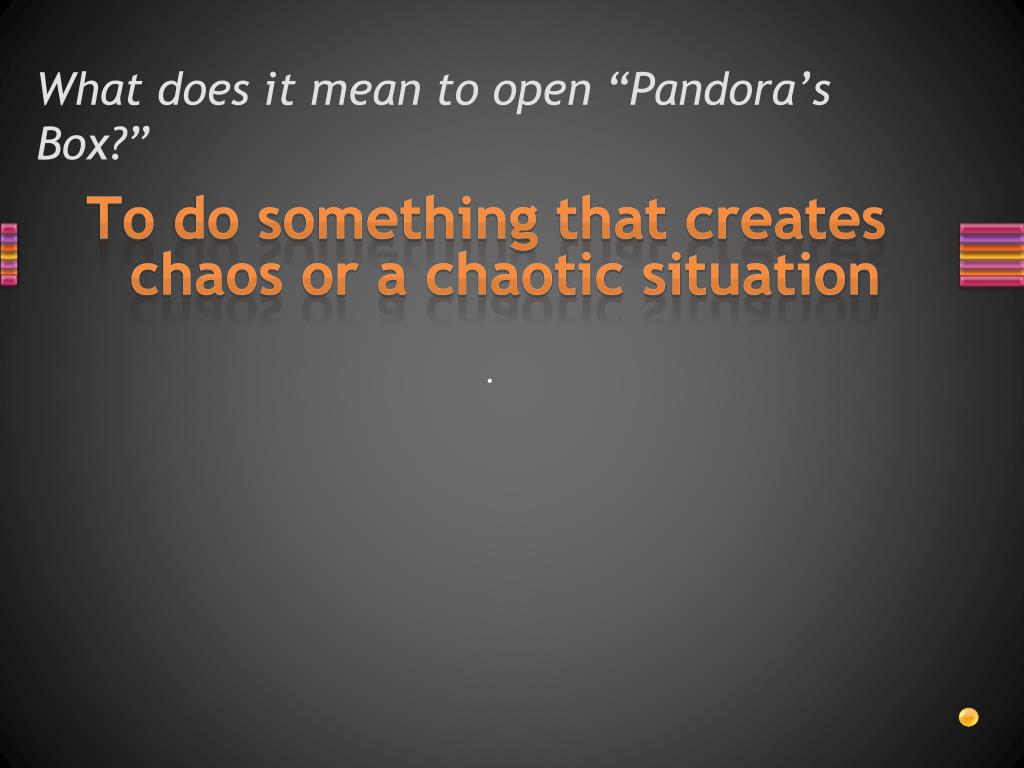 What does it mean to open “Pandora’s Box?”

To do something that creates chaos or a chaotic situation

.